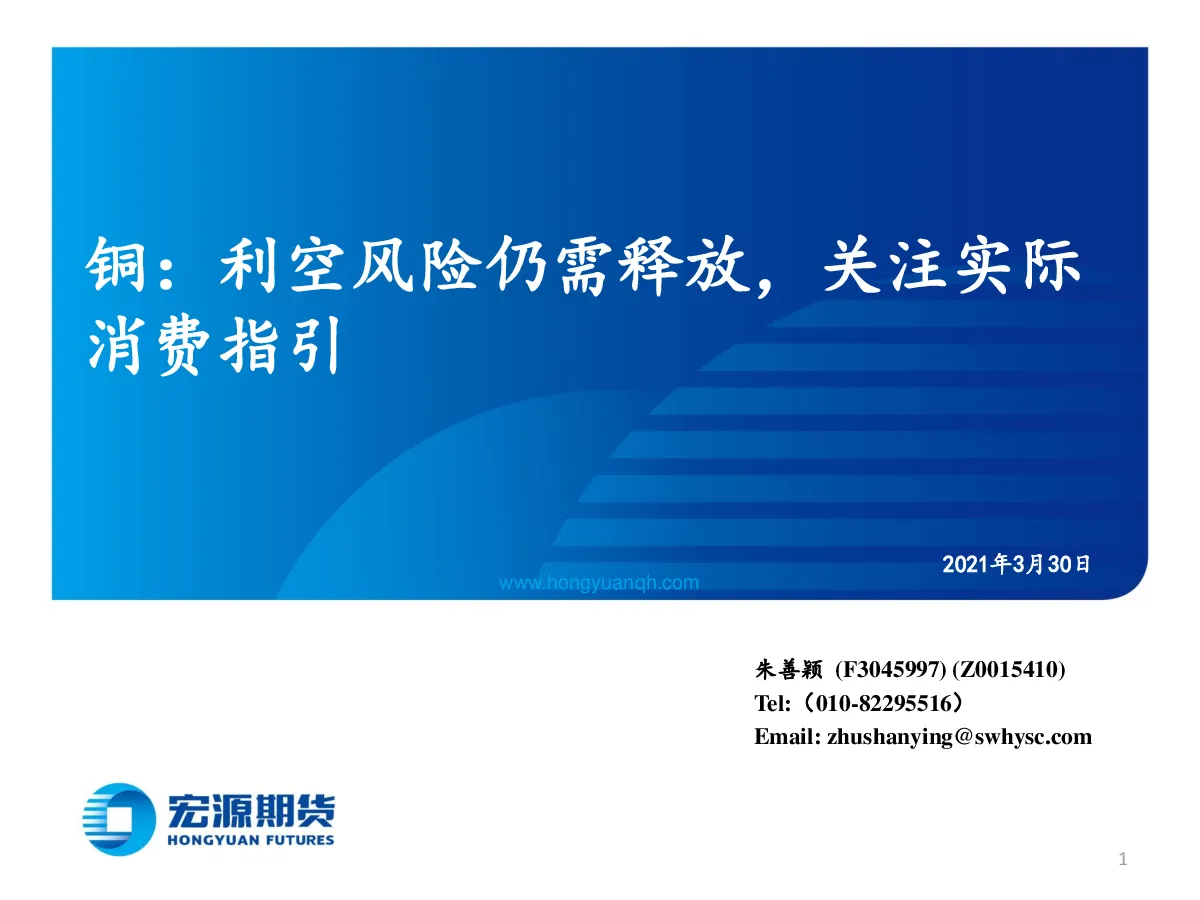 铜：利空风险仍需释放，关注实际消费指引

2021年3月30日

www.hongyuanqh.com

朱善颖 (F3045997) (Z0015410)
Tel:（010-82295516）
Email: zhushanying@swhysc.com

宏源期货
HONGYUAN FUTURES

1